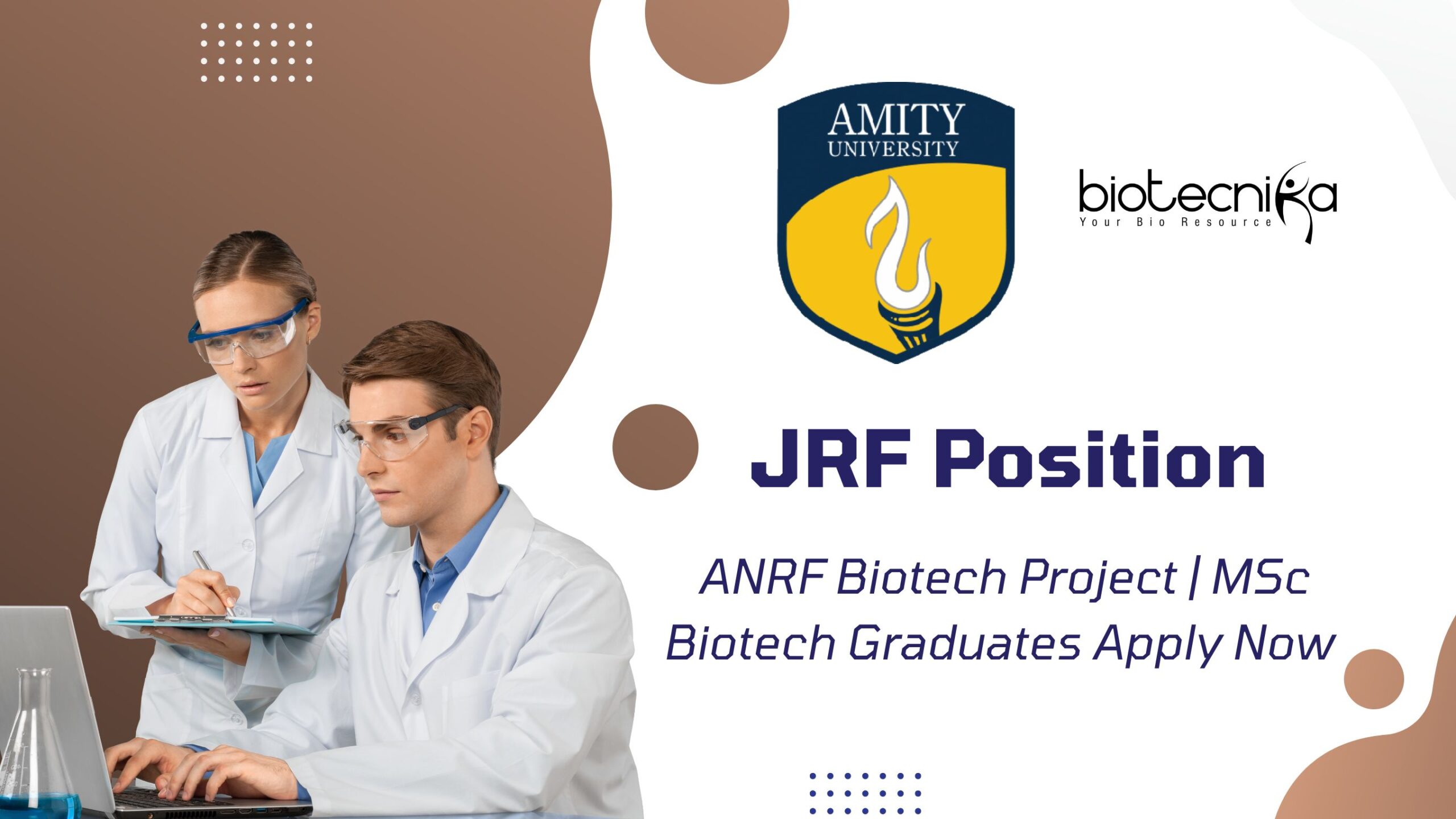 AMITY
UNIVERSITY

biotecnika
Your Bio Resource

JRF Position

ANRF Biotech Project | MSc Biotech Graduates Apply Now